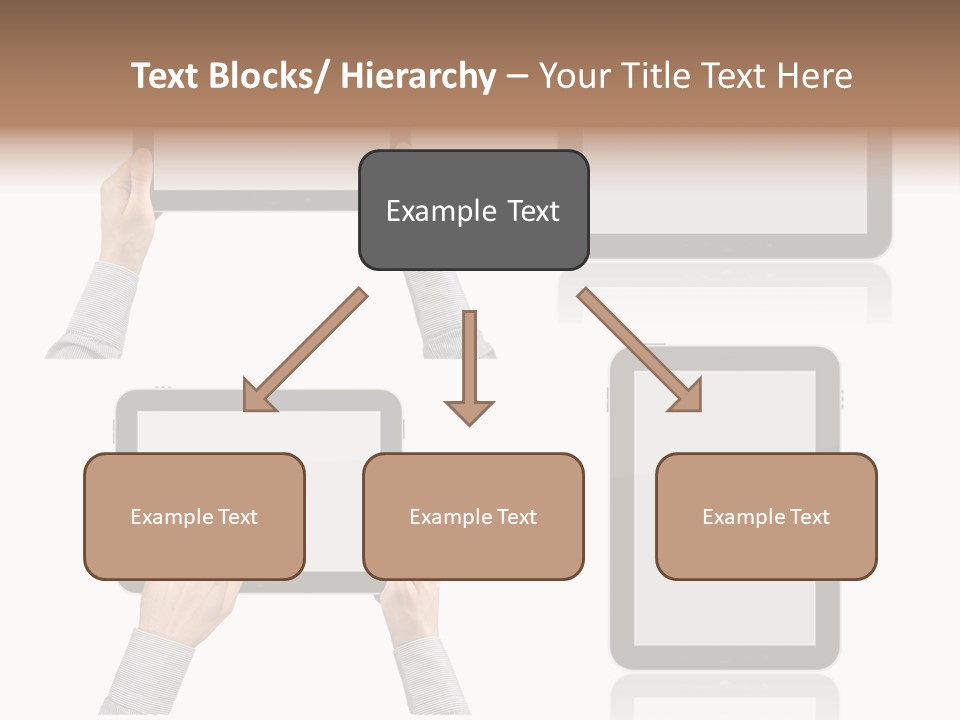 Text Blocks/ Hierarchy – Your Title Text Here

Example Text

Example Text

Example Text

Example Text